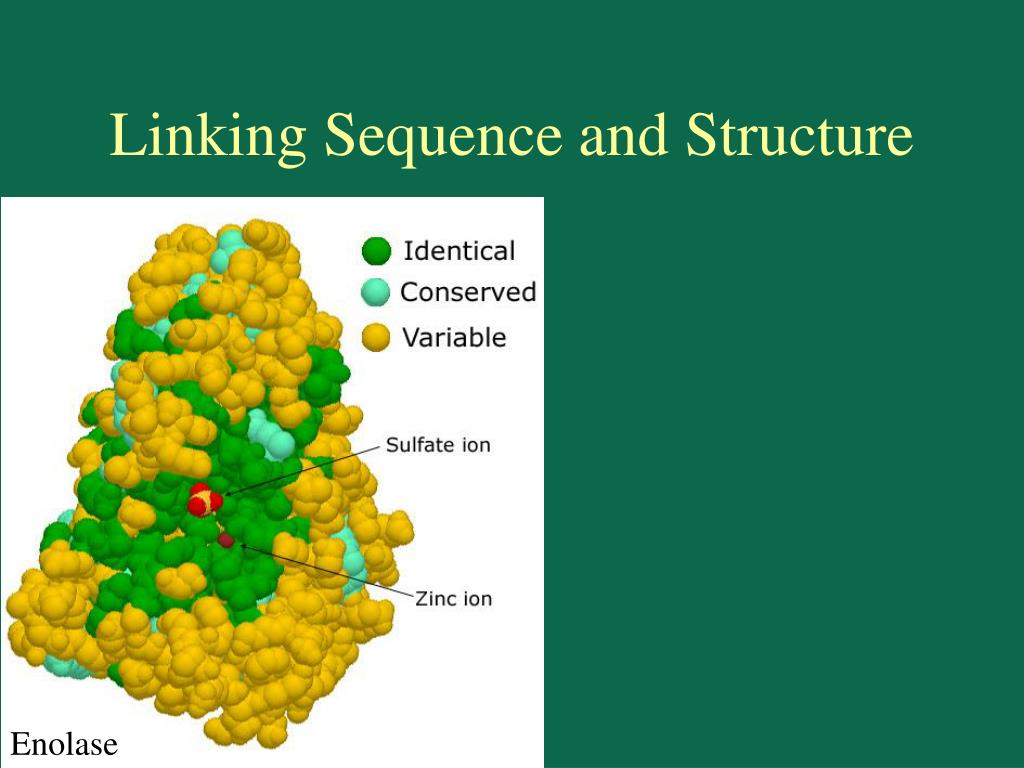 Linking Sequence and Structure

Identical
Conserved
Variable

Sulfate ion

Zinc ion

Enolase